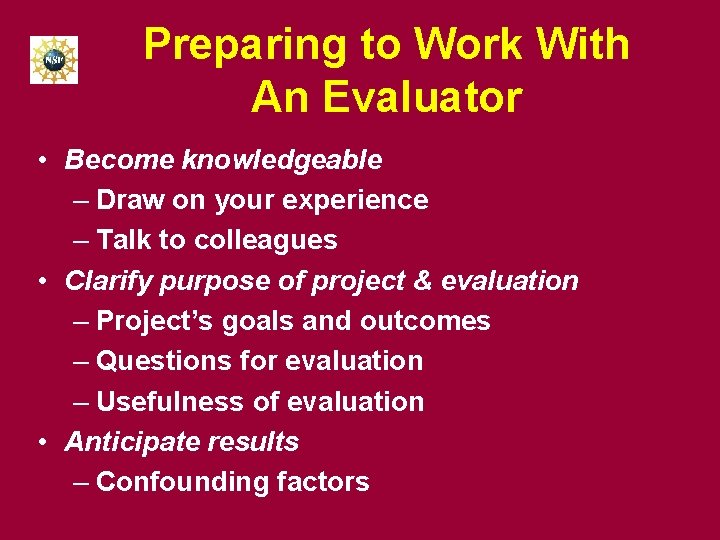 NSF

Preparing to Work With An Evaluator

• Become knowledgeable
– Draw on your experience
– Talk to colleagues
• Clarify purpose of project & evaluation
– Project's goals and outcomes
– Questions for evaluation
– Usefulness of evaluation
• Anticipate results
– Confounding factors